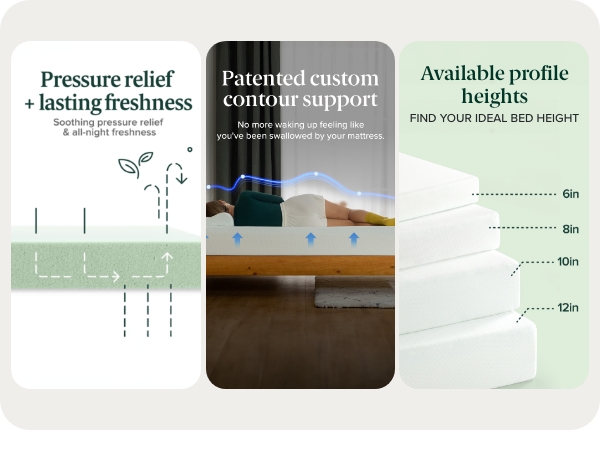 Pressure relief + lasting freshness

Soothing pressure relief & all-night freshness

Patented custom contour support

No more waking up feeling like you've been swallowed by your mattress.

Available profile heights

FIND YOUR IDEAL BED HEIGHT

6in

8in

10in

12in